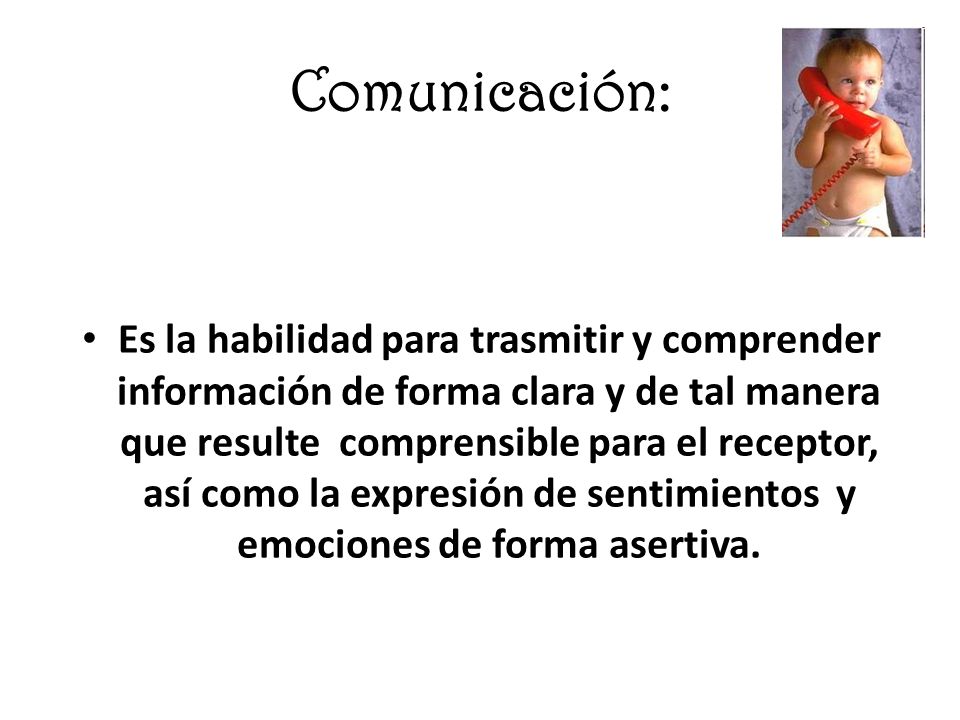 Comunicación:

• Es la habilidad para trasmitir y comprender información de forma clara y de tal manera que resulte comprensible para el receptor, así como la expresión de sentimientos y emociones de forma asertiva.